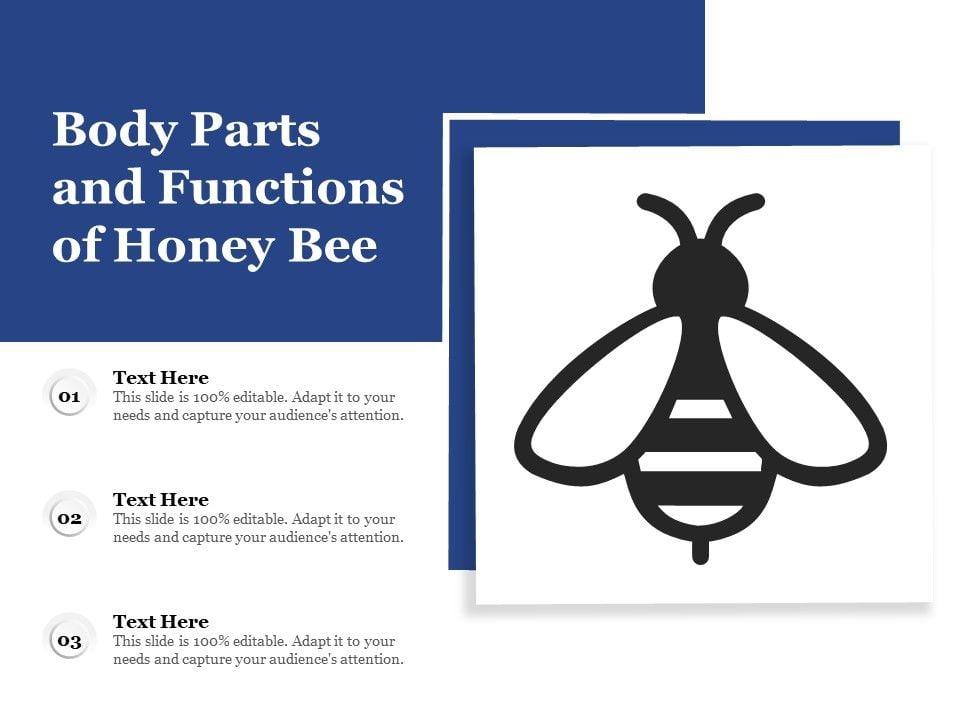 Body Parts and Functions of Honey Bee

01
Text Here
This slide is 100% editable. Adapt it to your needs and capture your audience's attention.

02
Text Here
This slide is 100% editable. Adapt it to your needs and capture your audience's attention.

03
Text Here
This slide is 100% editable. Adapt it to your needs and capture your audience's attention.